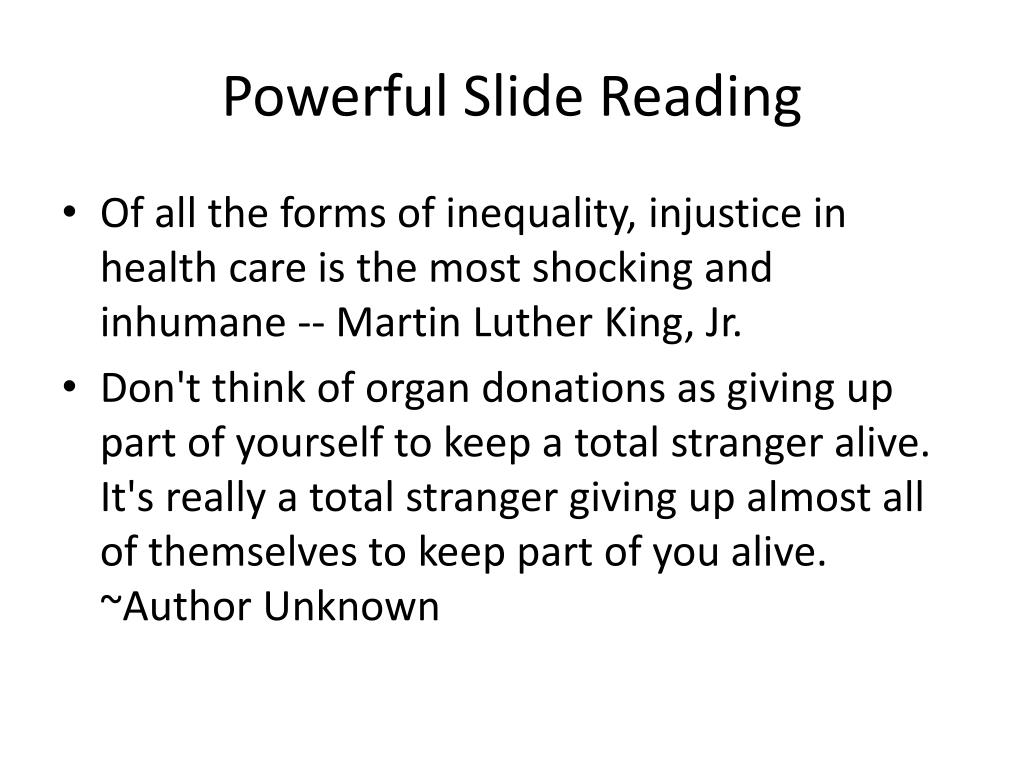 Powerful Slide Reading

• Of all the forms of inequality, injustice in health care is the most shocking and inhumane -- Martin Luther King, Jr.

• Don't think of organ donations as giving up part of yourself to keep a total stranger alive. It's really a total stranger giving up almost all of themselves to keep part of you alive. ~Author Unknown